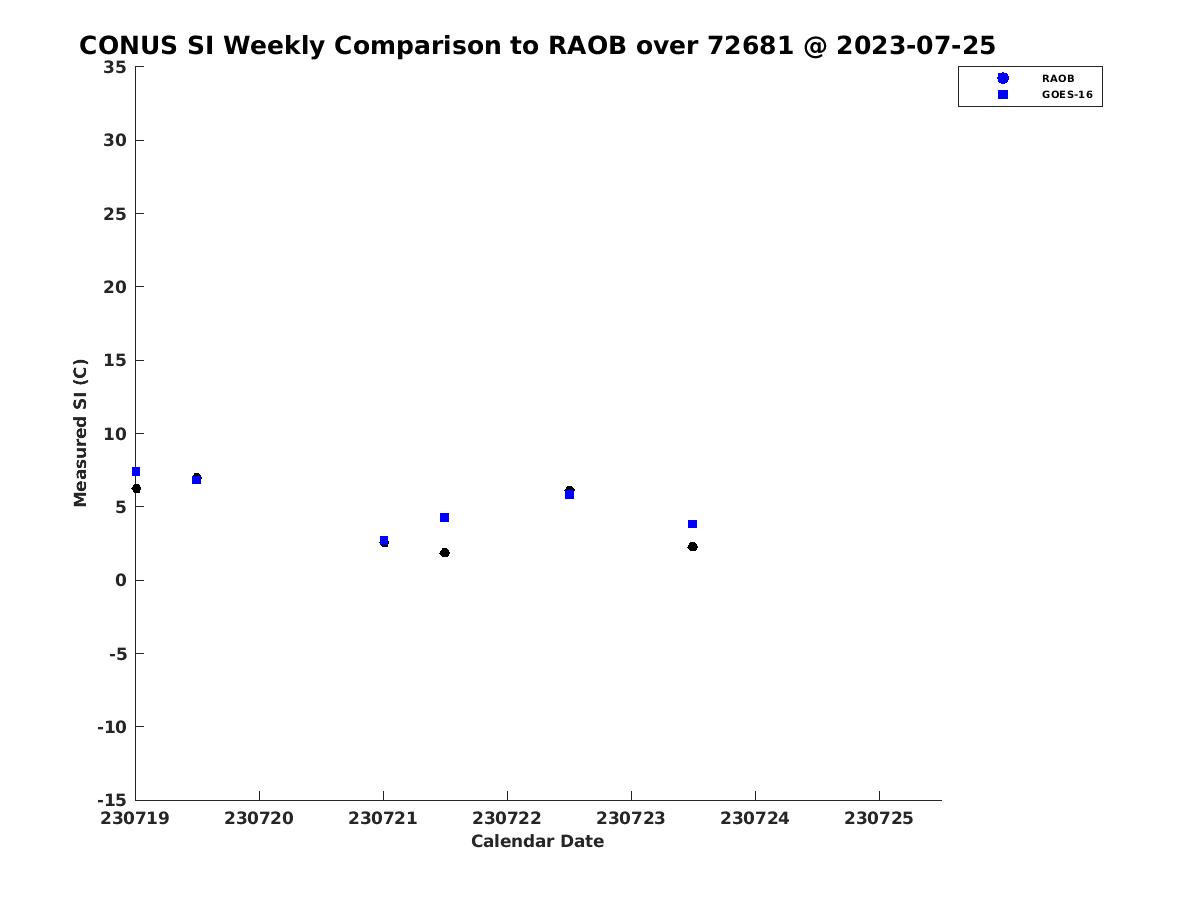 CONUS SI Weekly Comparison to RAOB over 72681 @ 2023-07-25

RAOB
GOES-16

Measured SI (C)

35
30
25
20
15
10
5
0
-5
-10
-15

230719 230720 230721 230722 230723 230724 230725

Calendar Date